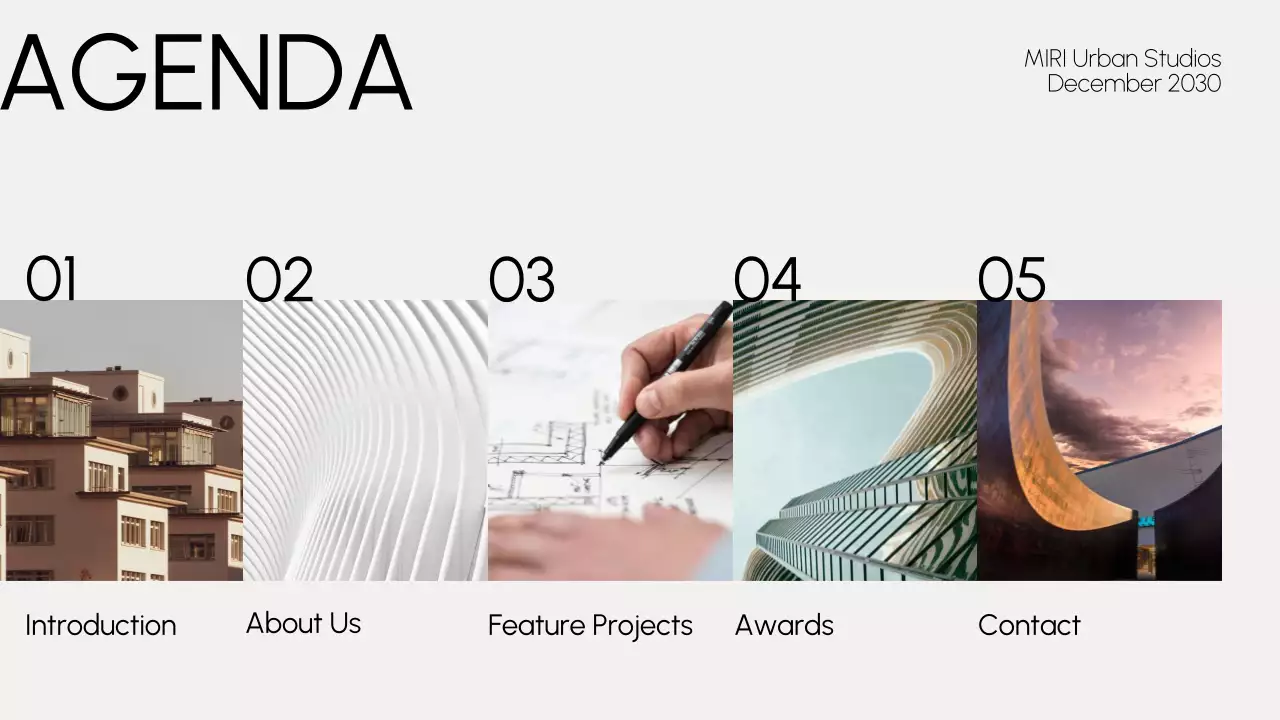 AGENDA

MIRI Urban Studios
December 2030

01

Introduction

02

About Us

03

Feature Projects

04

Awards

05

Contact